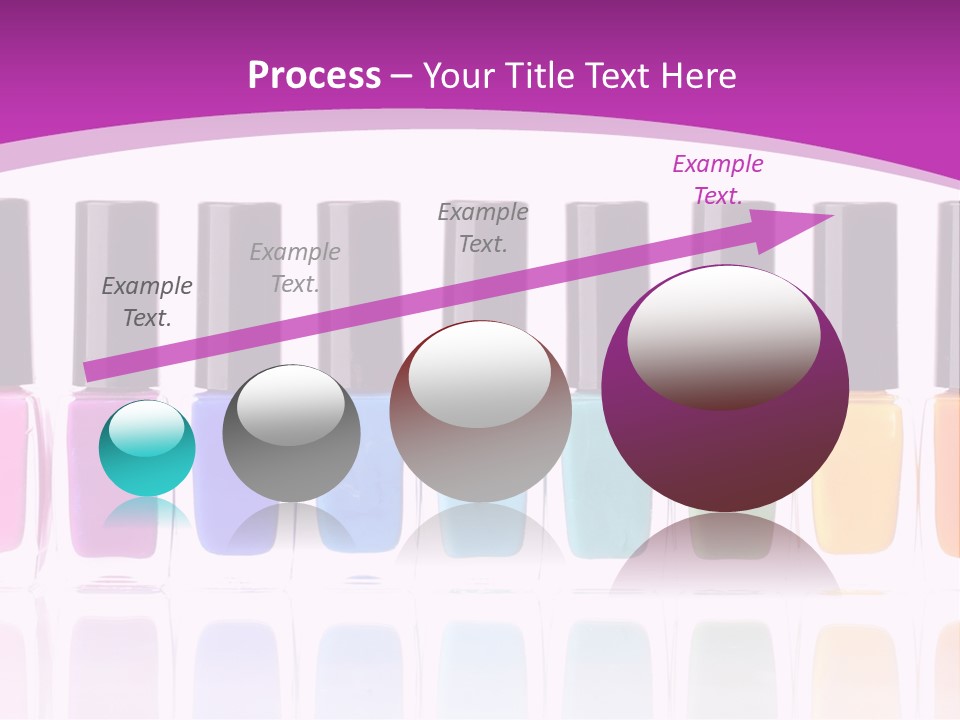 Process – Your Title Text Here

Example Text.

Example Text.

Example Text.

Example Text.